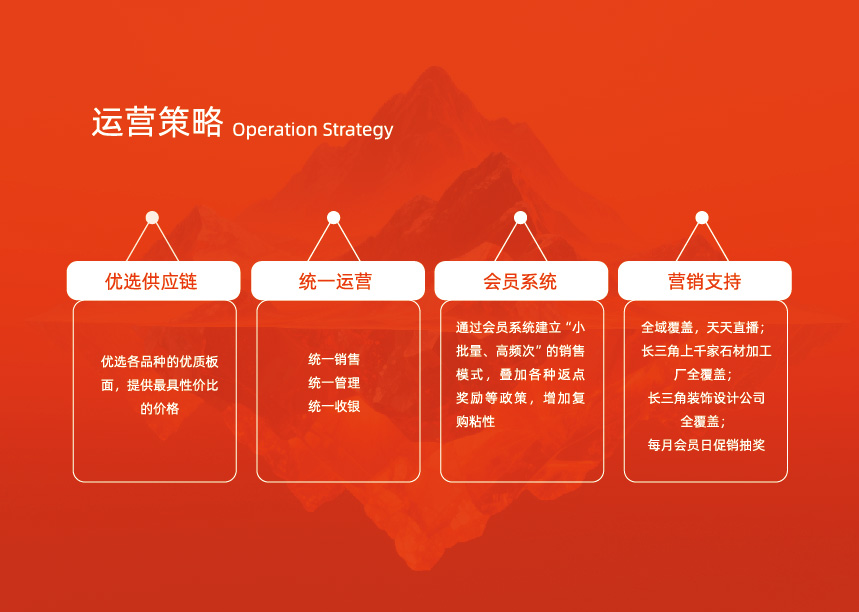 运营策略 Operation Strategy

优选供应链

优选各品种的优质板面，提供最具性价比的价格

统一运营

统一销售
统一管理
统一收银

会员系统

通过会员系统建立“小批量、高频次”的销售模式，叠加各种返点奖励等政策，增加复购粘性

营销支持

全域覆盖，天天直播；
长三角上千家石材加工厂全覆盖；
长三角装饰设计公司全覆盖；
每月会员日促销抽奖